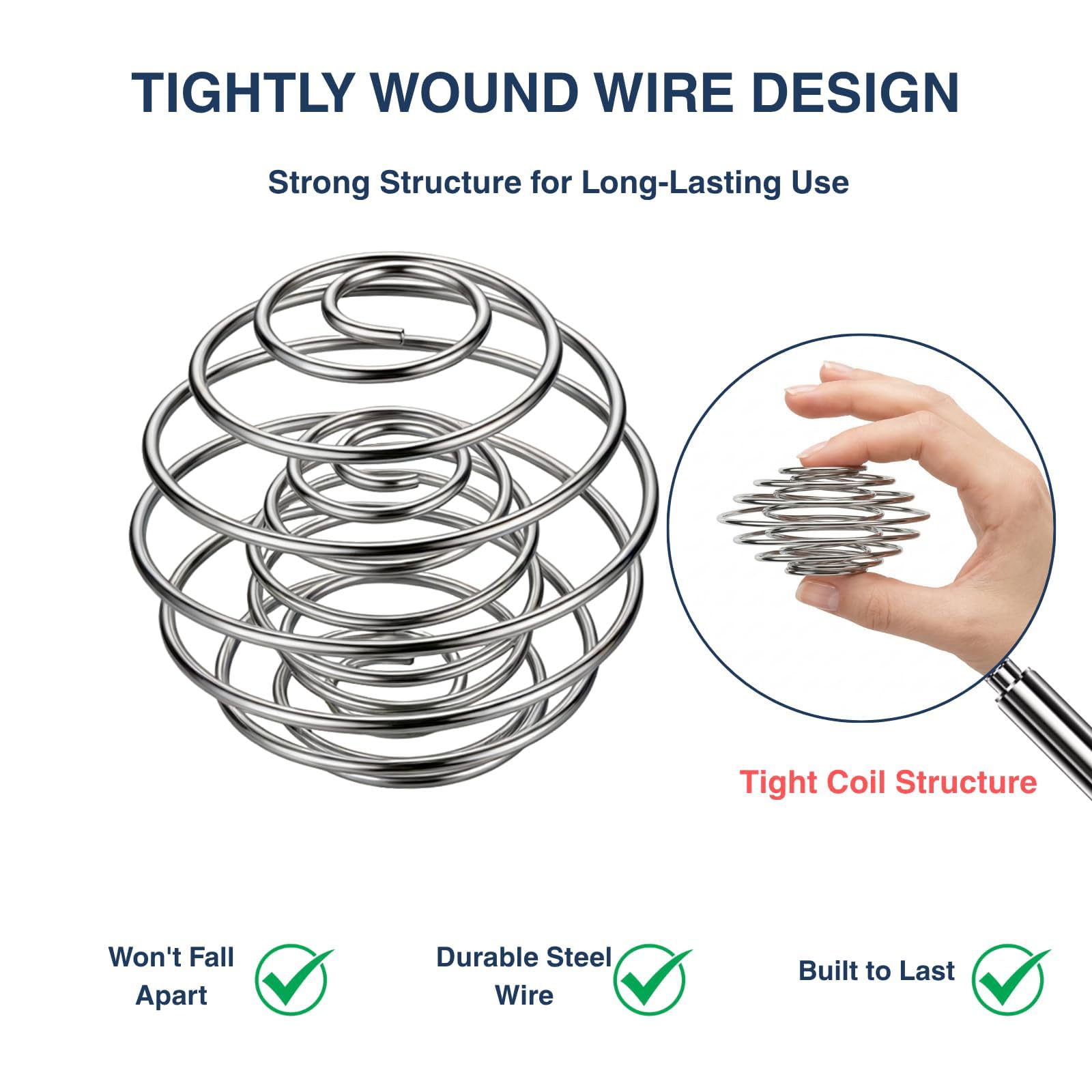 TIGHTLY WOUND WIRE DESIGN

Strong Structure for Long-Lasting Use

Tight Coil Structure

Won't Fall Apart

Durable Steel Wire

Built to Last